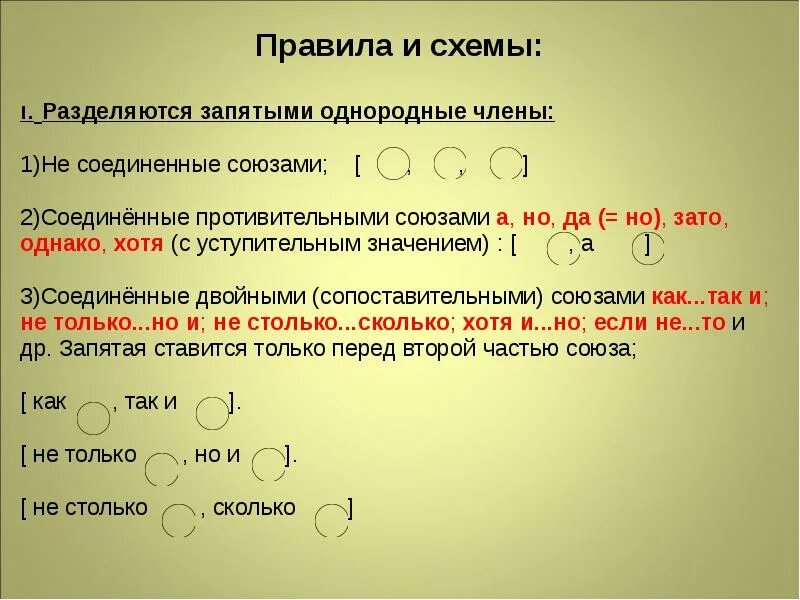 Правила и схемы:

I. Разделяются запятыми однородные члены:

1)Не соединенные союзами; [ , , ]

2)Соединённые противительными союзами а, но, да (= но), зато, однако, хотя (с уступительным значением) : [ , а ]

3)Соединённые двойными (сопоставительными) союзами как...так и; не только...но и; не столько...сколько; хотя и...но; если не...то и др. Запятая ставится только перед второй частью союза;

[ как , так и ].

[ не только , но и ].

[ не столько , сколько ]